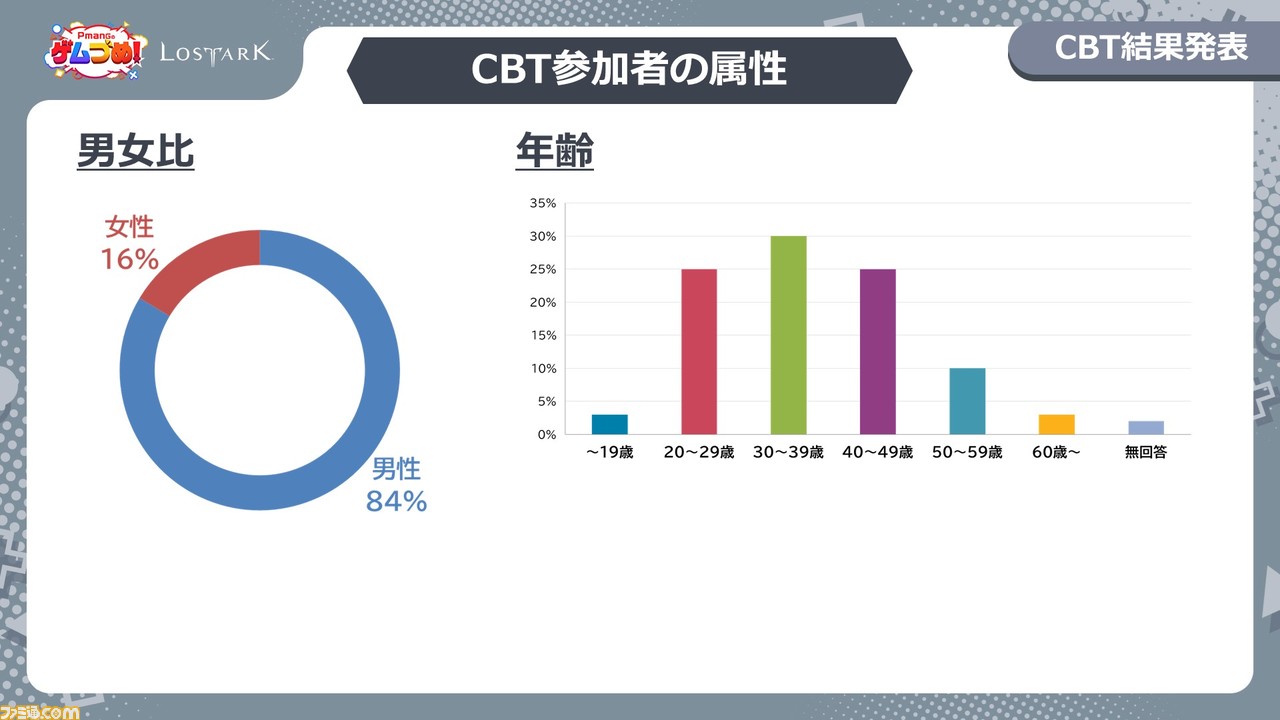 Pmang ゲムづめ! LOSTARK

CBT参加者の属性

CBT結果発表

男女比

女性
16%

男性
84%

年齢

35%
30%
25%
20%
15%
10%
5%
0%

～19歳
20～29歳
30～39歳
40～49歳
50～59歳
60歳～
無回答

ファミ通.com